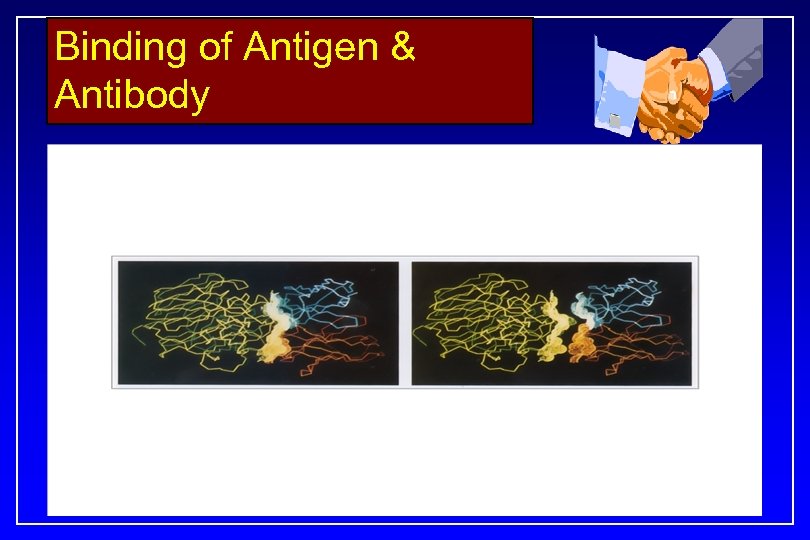 Binding of Antigen & Antibody